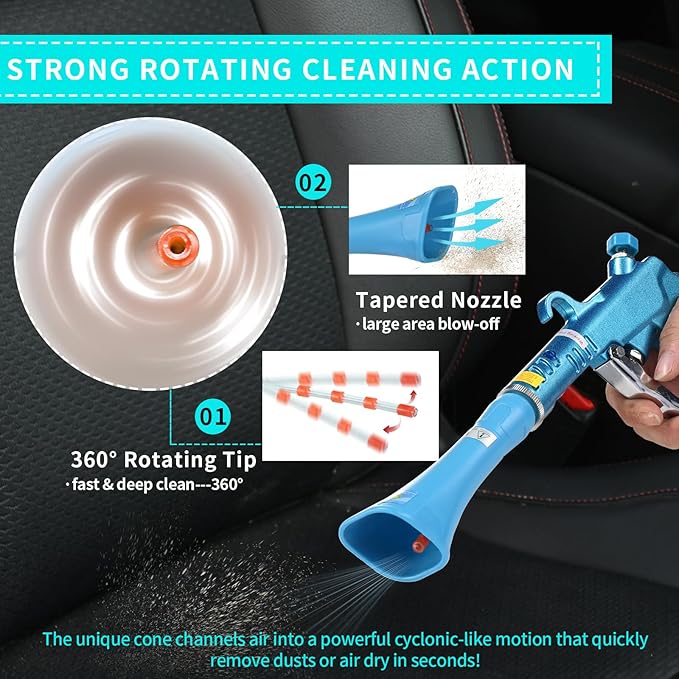 STRONG ROTATING CLEANING ACTION

02

Tapered Nozzle
· large area blow-off

01

360° Rotating Tip
· fast & deep clean---360°

The unique cone channels air into a powerful cyclonic-like motion that quickly remove dusts or air dry in seconds!